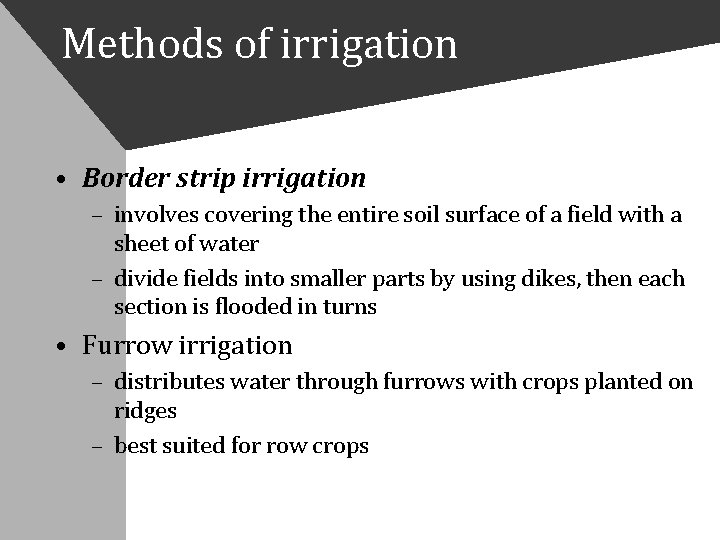 Methods of irrigation

• Border strip irrigation
– involves covering the entire soil surface of a field with a sheet of water
– divide fields into smaller parts by using dikes, then each section is flooded in turns

• Furrow irrigation
– distributes water through furrows with crops planted on ridges
– best suited for row crops